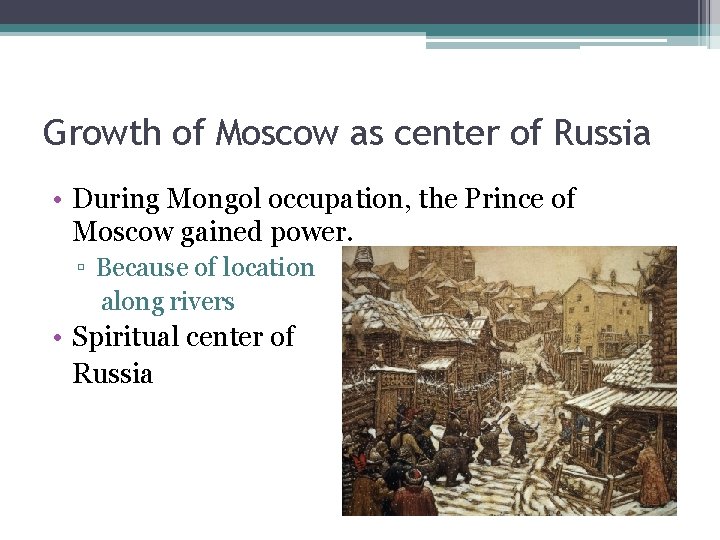 Growth of Moscow as center of Russia

• During Mongol occupation, the Prince of Moscow gained power.
▫ Because of location along rivers
• Spiritual center of Russia